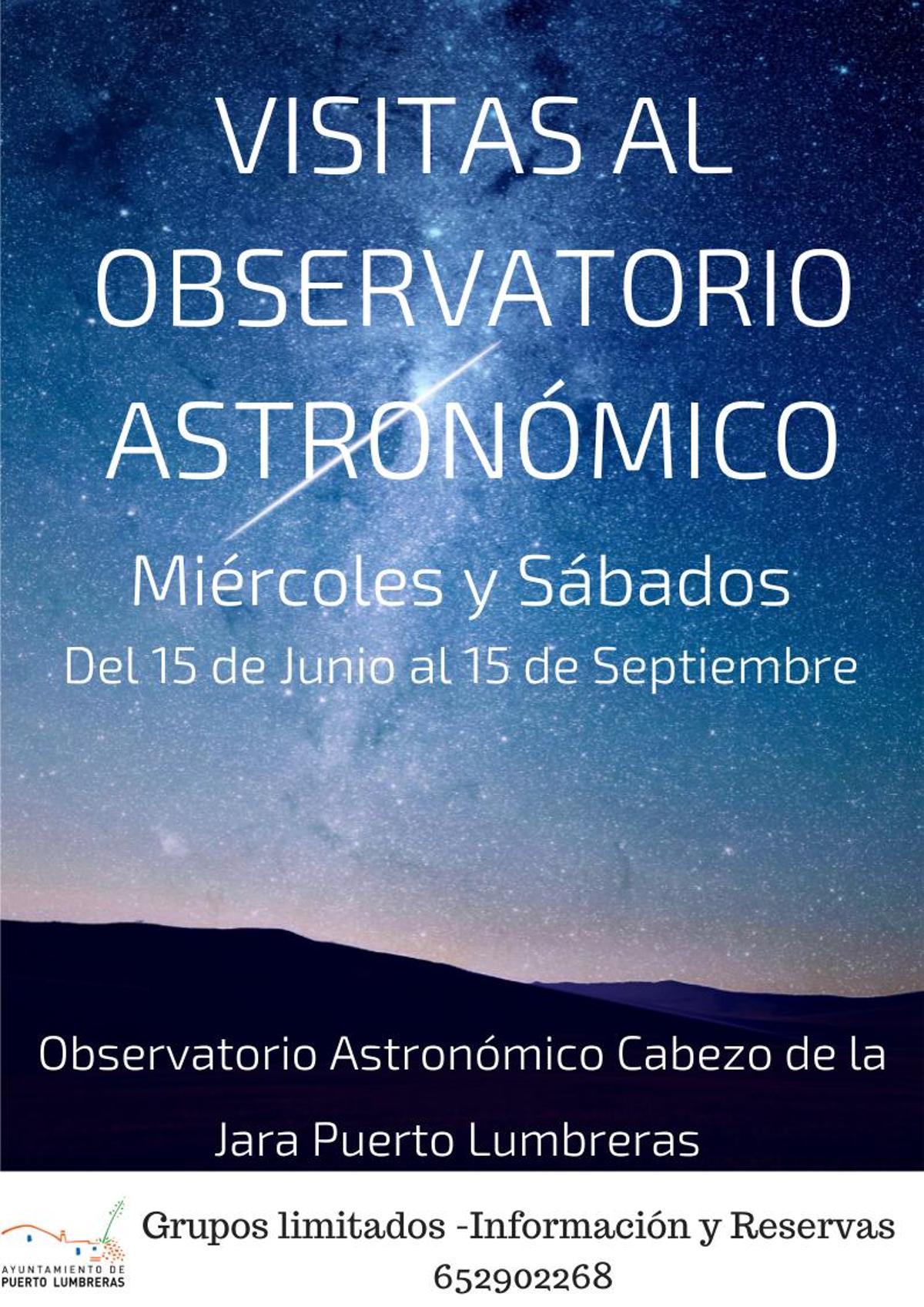 VISITAS AL OBSERVATORIO ASTRONÓMICO

Miércoles y Sábados

Del 15 de Junio al 15 de Septiembre

Observatorio Astronómico Cabezo de la Jara Puerto Lumbreras

AYUNTAMIENTO DE PUERTO LUMBRERAS

Grupos limitados -Información y Reservas 652902268